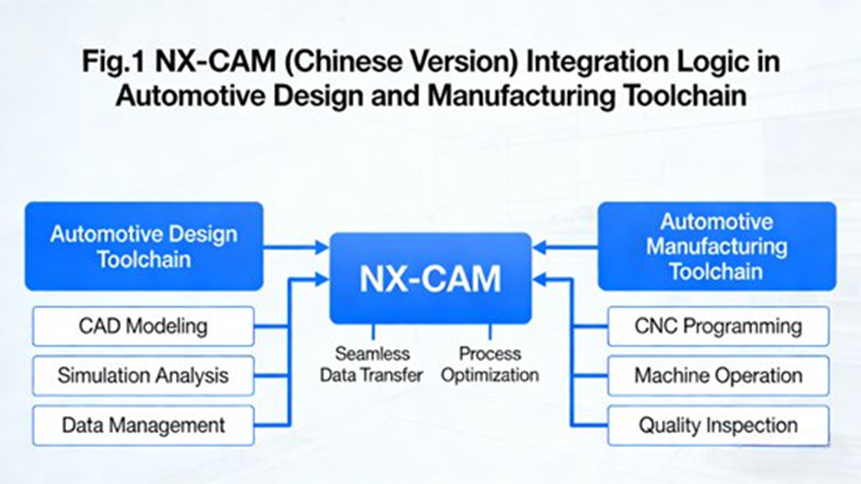 Fig.1 NX-CAM (Chinese Version) Integration Logic in Automotive Design and Manufacturing Toolchain

Automotive Design Toolchain

CAD Modeling

Simulation Analysis

Data Management

NX-CAM

Seamless Data Transfer

Process Optimization

Automotive Manufacturing Toolchain

CNC Programming

Machine Operation

Quality Inspection